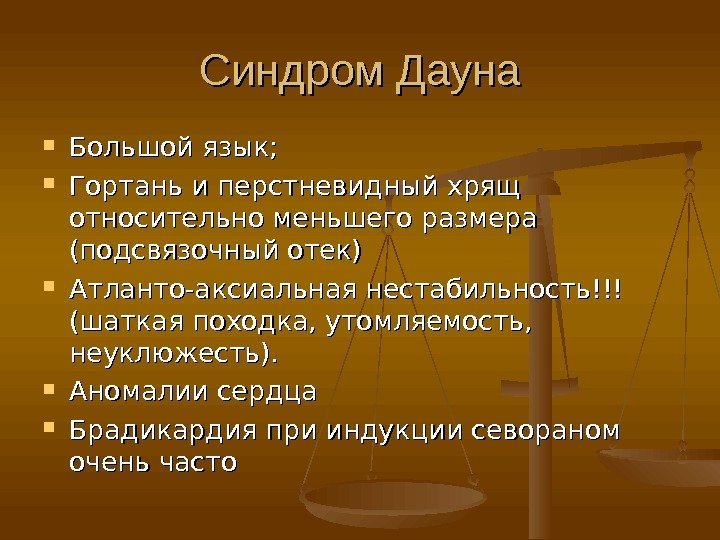 Синдром Дауна

- Большой язык;
- Гортань и перстневидный хрящ относительно меньшего размера (подсвязочный отек)
- Атланто-аксиальная нестабильность!!! (шаткая походка, утомляемость, неуклюжесть).
- Аномалии сердца
- Брадикардия при индукции севораном очень часто